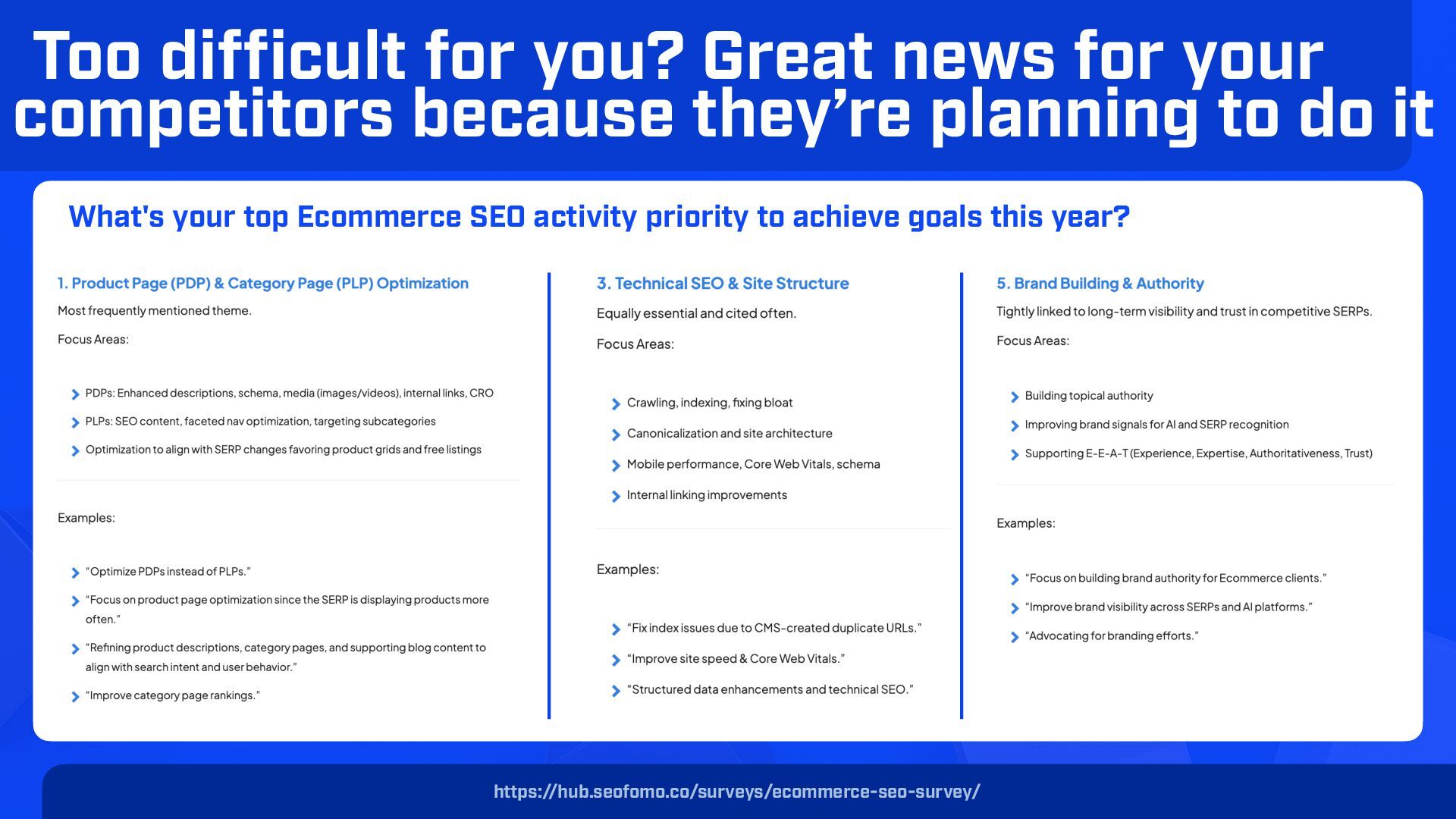 Too difficult for you? Great news for your competitors because they’re planning to do it

What's your top Ecommerce SEO activity priority to achieve goals this year?

1. Product Page (PDP) & Category Page (PLP) Optimization

Most frequently mentioned theme.

Focus Areas:

PDPs: Enhanced descriptions, schema, media (images/videos), internal links, CRO

PLPs: SEO content, faceted nav optimization, targeting subcategories

Optimization to align with SERP changes favoring product grids and free listings

Examples:

“Optimize PDPs instead of PLPs.”

“Focus on product page optimization since the SERP is displaying products more often.”

“Refining product descriptions, category pages, and supporting blog content to align with search intent and user behavior.”

“Improve category page rankings.”

3. Technical SEO & Site Structure

Equally essential and cited often.

Focus Areas:

Crawling, indexing, fixing bloat

Canonicalization and site architecture

Mobile performance, Core Web Vitals, schema

Internal linking improvements

Examples:

“Fix index issues due to CMS-created duplicate URLs.”

“Improve site speed & Core Web Vitals.”

“Structured data enhancements and technical SEO.”

5. Brand Building & Authority

Tightly linked to long-term visibility and trust in competitive SERPs.

Focus Areas:

Building topical authority

Improving brand signals for AI and SERP recognition

Supporting E-E-A-T (Experience, Expertise, Authoritativeness, Trust)

Examples:

“Focus on building brand authority for Ecommerce clients.”

“Improve brand visibility across SERPs and AI platforms.”

“Advocating for branding efforts.”

https://hub.seofomo.co/surveys/ecommerce-seo-survey/